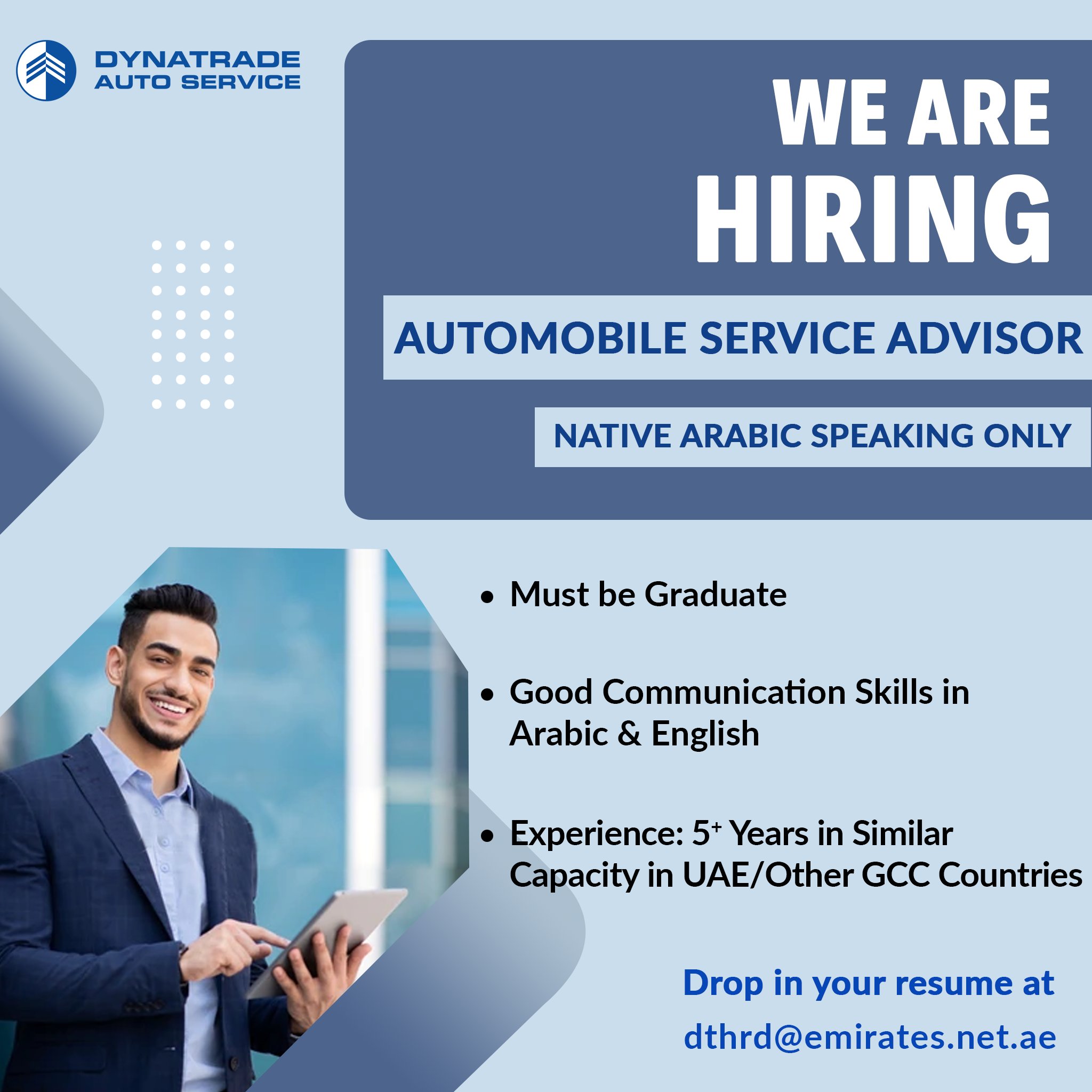 DYNATRADE AUTO SERVICE

WE ARE HIRING

AUTOMOBILE SERVICE ADVISOR

NATIVE ARABIC SPEAKING ONLY

• Must be Graduate

• Good Communication Skills in Arabic & English

• Experience: $5^+$ Years in Similar Capacity in UAE/Other GCC Countries

Drop in your resume at
dthrd@emirates.net.ae